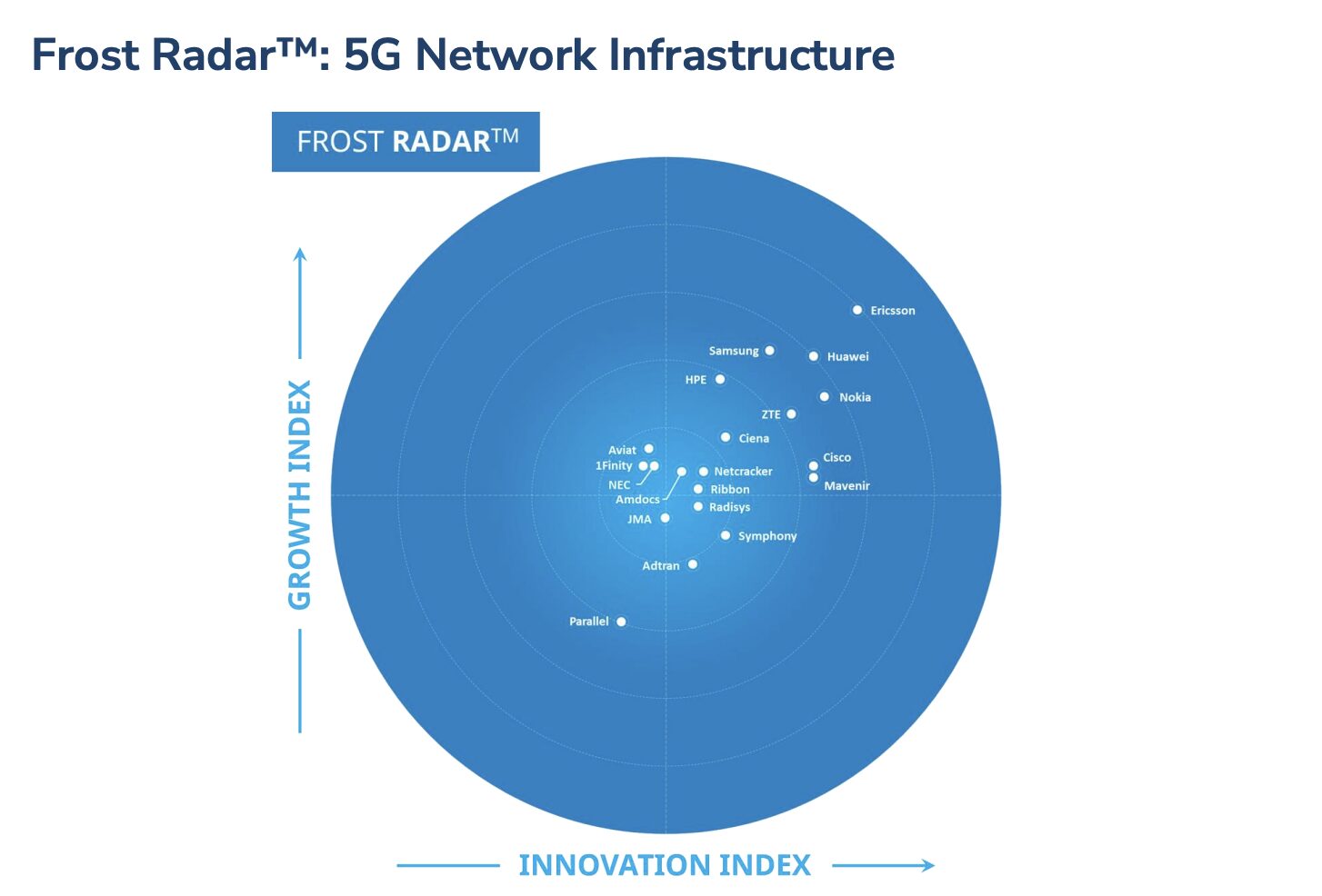 Frost Radar™: 5G Network Infrastructure

FROST RADAR™

GROWTH INDEX

Ericsson
Samsung
Huawei
HPE
Nokia
ZTE
Ciena
Aviat
Cisco
1Finity
Netcracker
Mavenir
NEC
Ribbon
Amdocs
Radisys
JMA
Symphony
Adtran
Parallel

INNOVATION INDEX